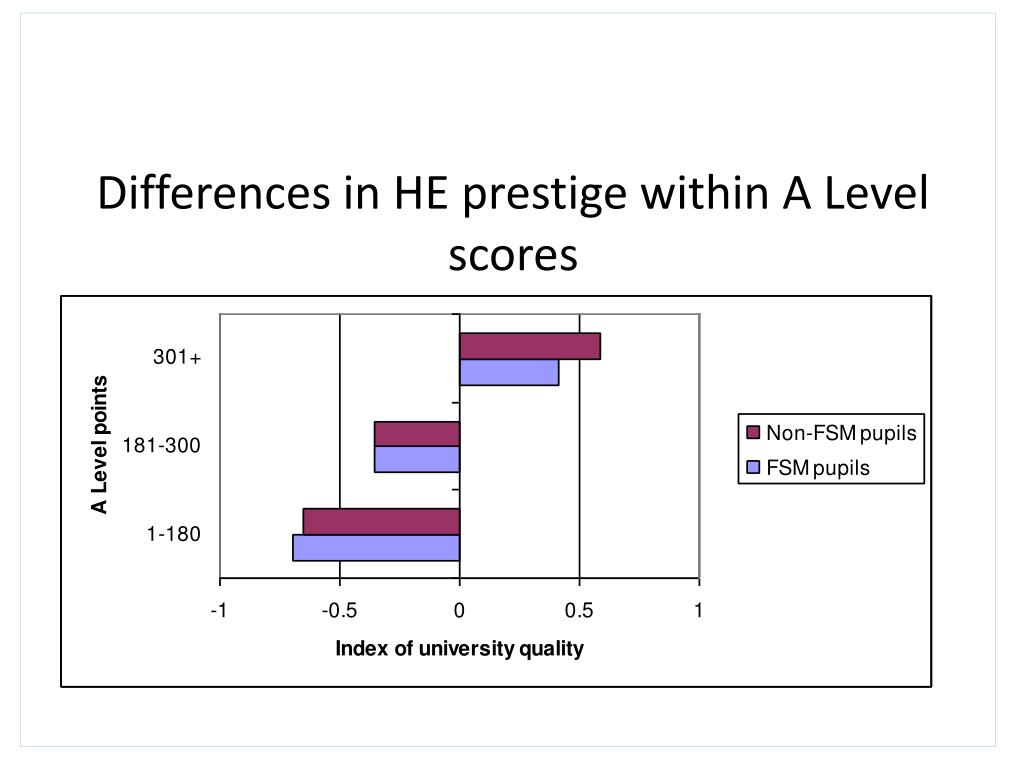 Differences in HE prestige within A Level scores

A Level points

301+

181-300

1-180

-1
-0.5
0
0.5
1

Index of university quality

Non-FSM pupils
FSM pupils